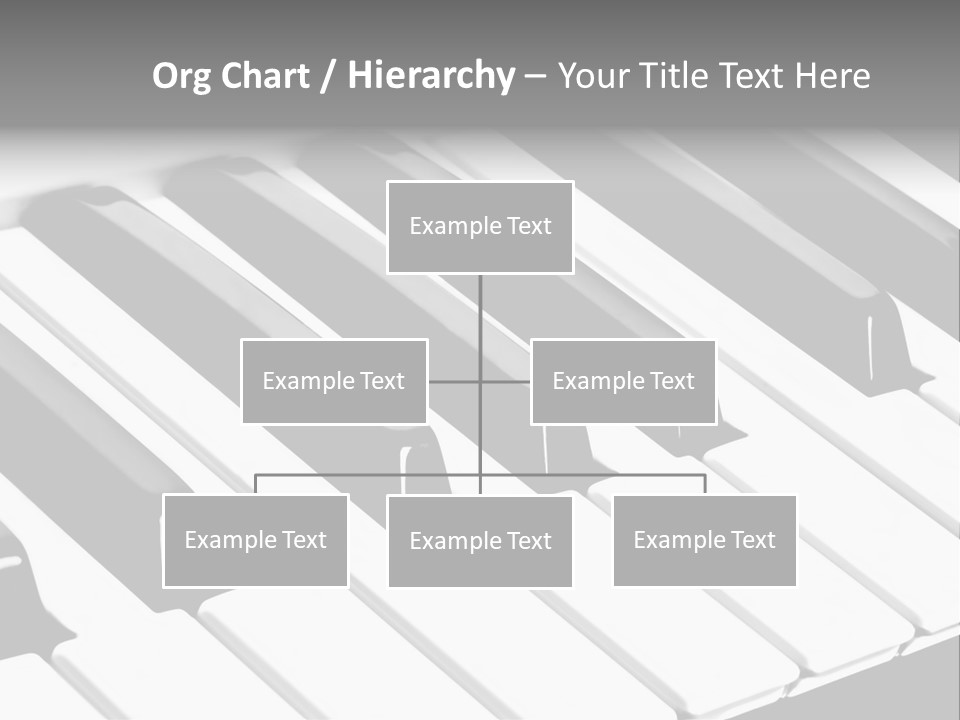 Org Chart / Hierarchy – Your Title Text Here

Example Text

Example Text

Example Text

Example Text

Example Text

Example Text